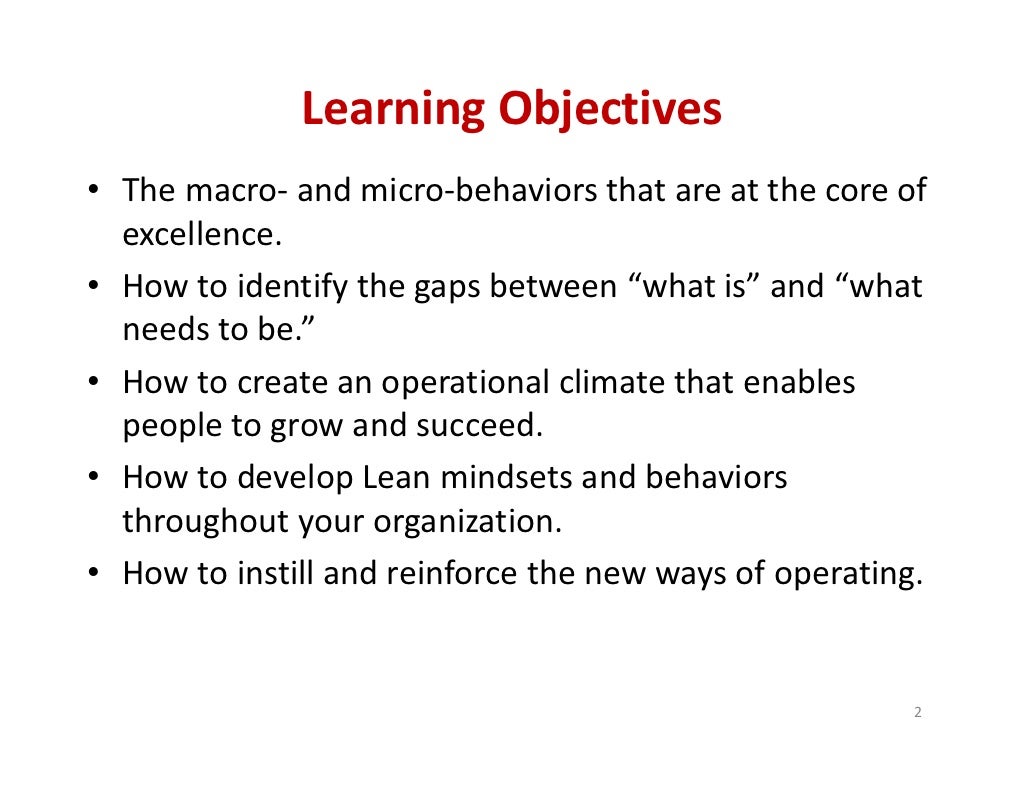 Learning Objectives

• The macro- and micro-behaviors that are at the core of excellence.
• How to identify the gaps between “what is” and “what needs to be.”
• How to create an operational climate that enables people to grow and succeed.
• How to develop Lean mindsets and behaviors throughout your organization.
• How to instill and reinforce the new ways of operating.

2